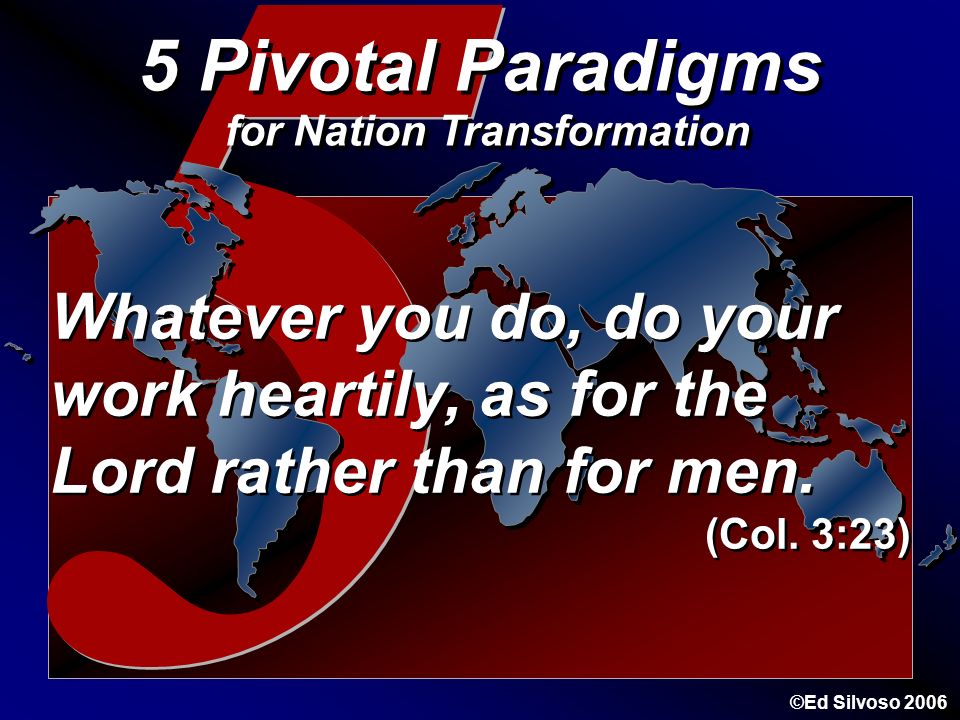 5 Pivotal Paradigms
for Nation Transformation

Whatever you do, do your work heartily, as for the Lord rather than for men.
(Col. 3:23)

©Ed Silvoso 2006